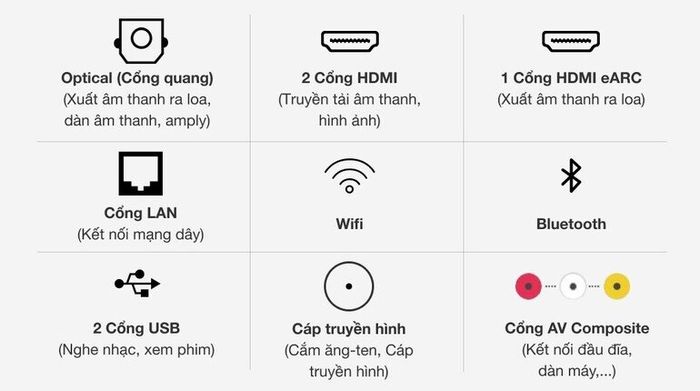 Optical (Cổng quang)
(Xuất âm thanh ra loa, dàn âm thanh, amply)

2 Cổng HDMI
(Truyền tải âm thanh, hình ảnh)

1 Cổng HDMI eARC
(Xuất âm thanh ra loa)

Cổng LAN
(Kết nối mạng dây)

Wifi

Bluetooth

2 Cổng USB
(Nghe nhạc, xem phim)

Cáp truyền hình
(Cắm ăng-ten, Cáp truyền hình)

Cổng AV Composite
(Kết nối đầu đĩa, dàn máy,...)